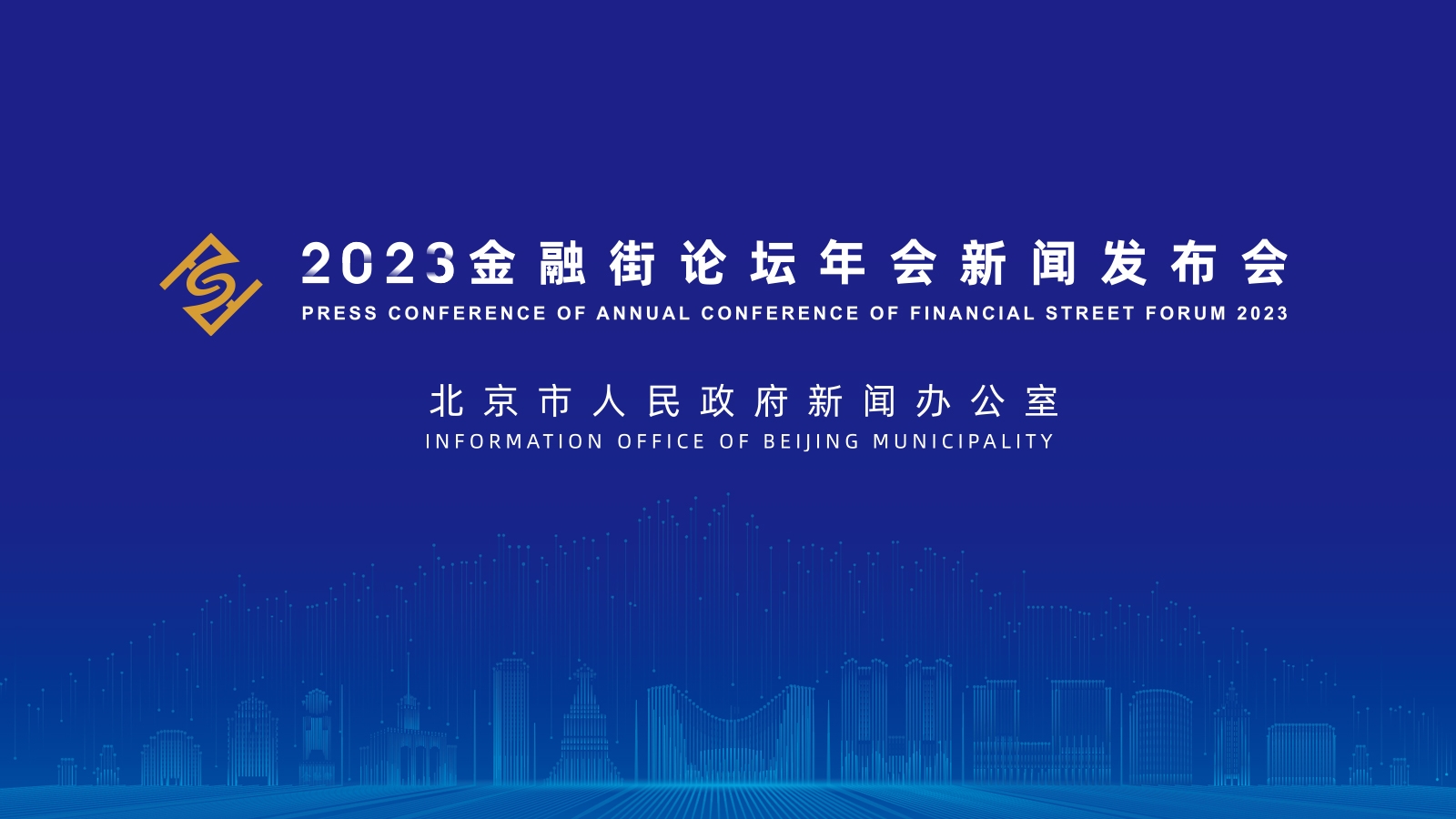 2023金融街论坛年会新闻发布会
PRESS CONFERENCE OF ANNUAL CONFERENCE OF FINANCIAL STREET FORUM 2023

北京市人民政府新闻办公室
INFORMATION OFFICE OF BEIJING MUNICIPALITY